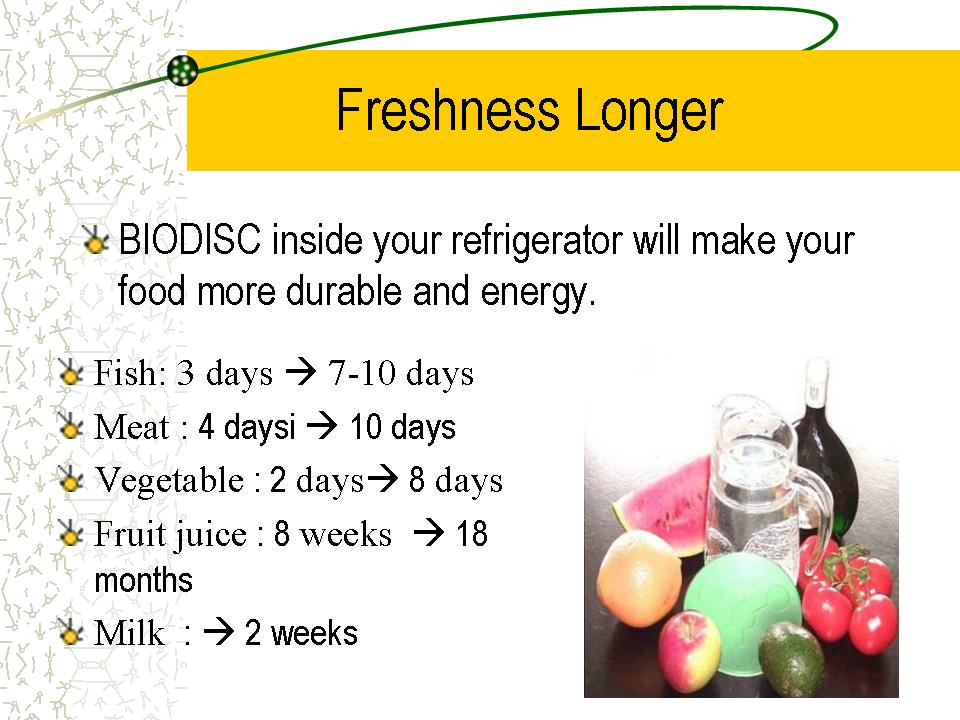 Freshness Longer

BIODISC inside your refrigerator will make your food more durable and energy.

Fish: 3 days → 7-10 days

Meat : 4 daysi → 10 days

Vegetable : 2 days→ 8 days

Fruit juice : 8 weeks → 18 months

Milk : → 2 weeks